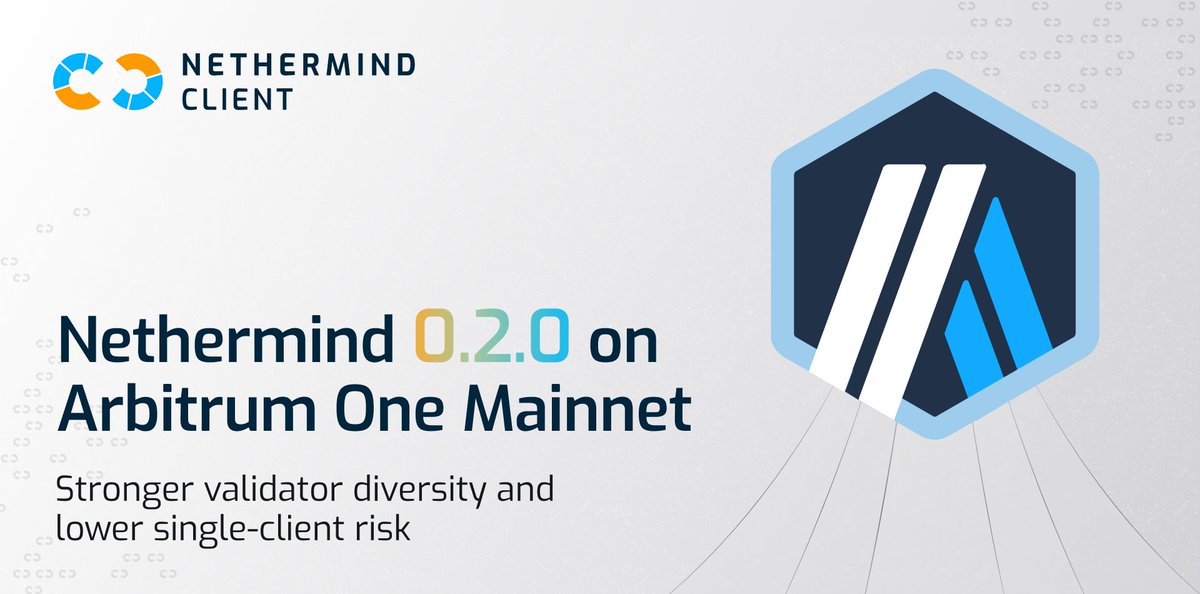 NETHERMIND CLIENT

Nethermind 0.2.0 on Arbitrum One Mainnet

Stronger validator diversity and lower single-client risk